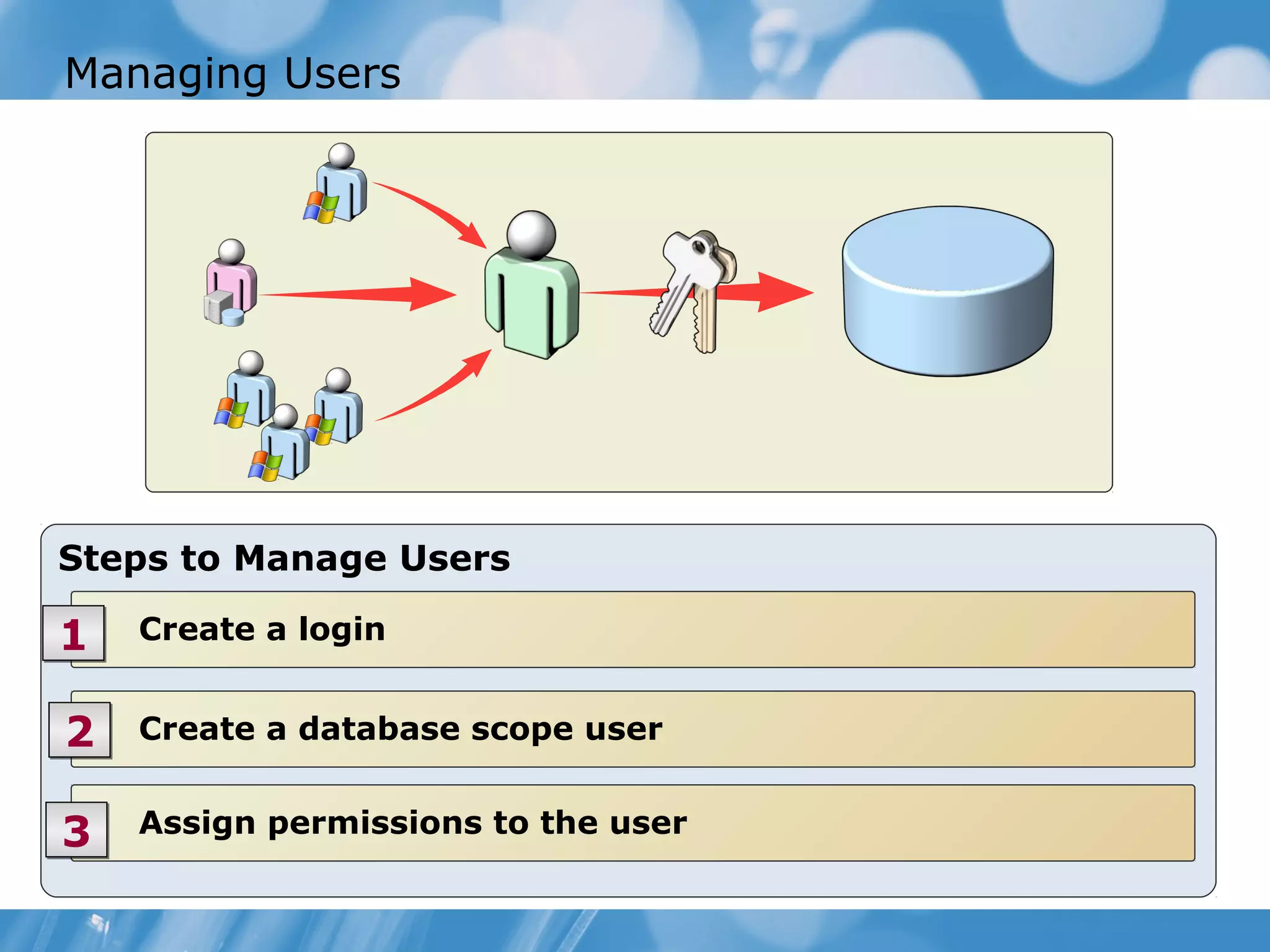 Managing Users

Steps to Manage Users

1 Create a login

2 Create a database scope user

3 Assign permissions to the user